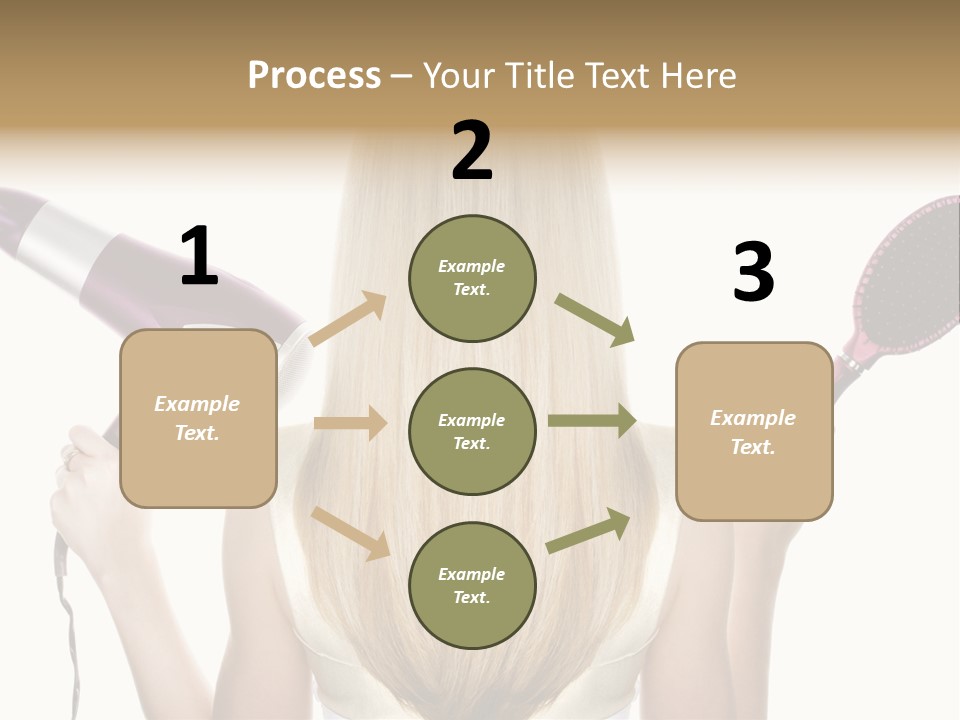 Process – Your Title Text Here

1

Example Text.

2

Example Text.

Example Text.

Example Text.

3

Example Text.